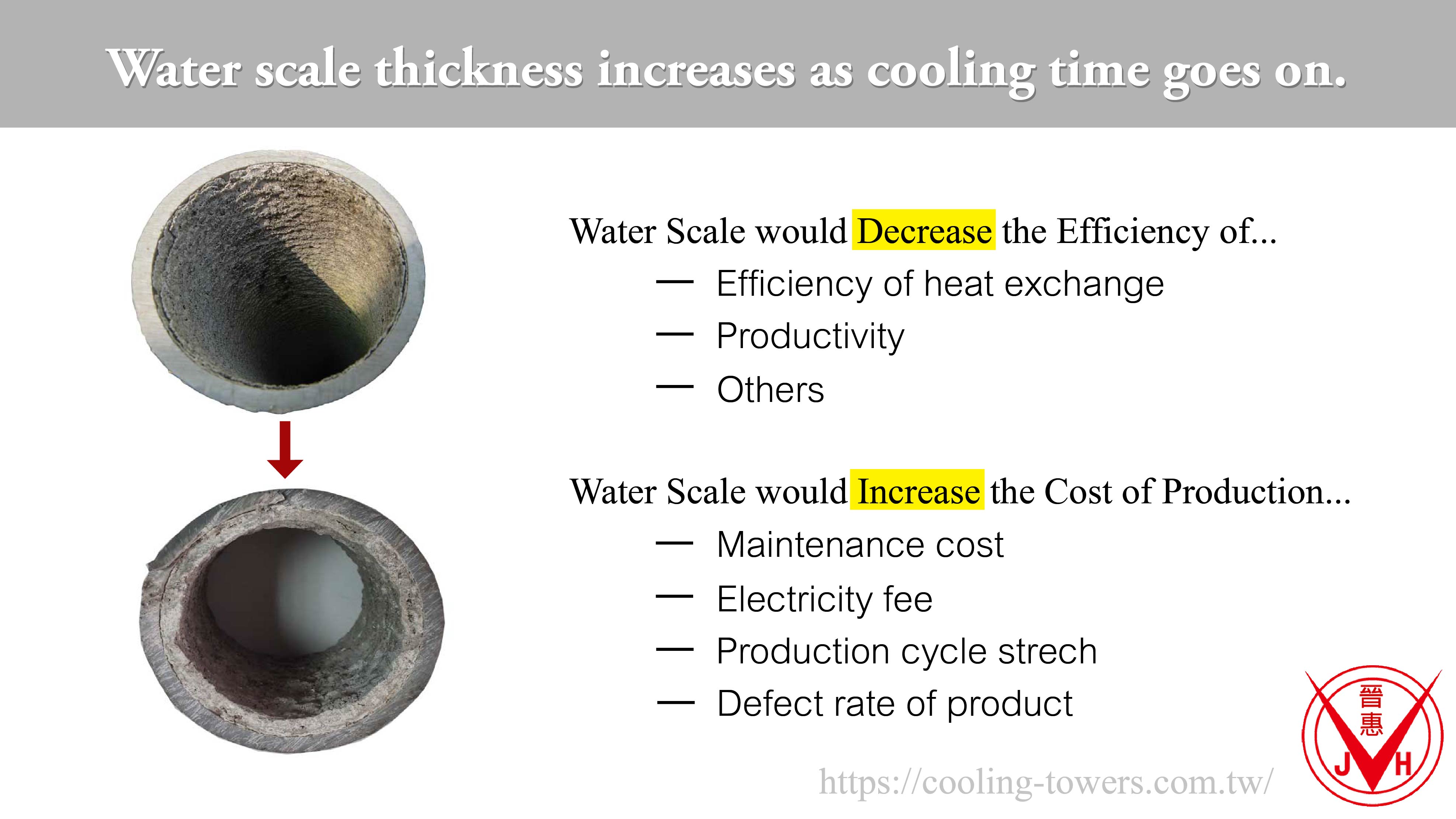 Water scale thickness increases as cooling time goes on.

Water Scale would Decrease the Efficiency of...

— Efficiency of heat exchange

— Productivity

— Others

Water Scale would Increase the Cost of Production...

— Maintenance cost

— Electricity fee

— Production cycle strech

— Defect rate of product

https://cooling-towers.com.tw/

晉惠

J H